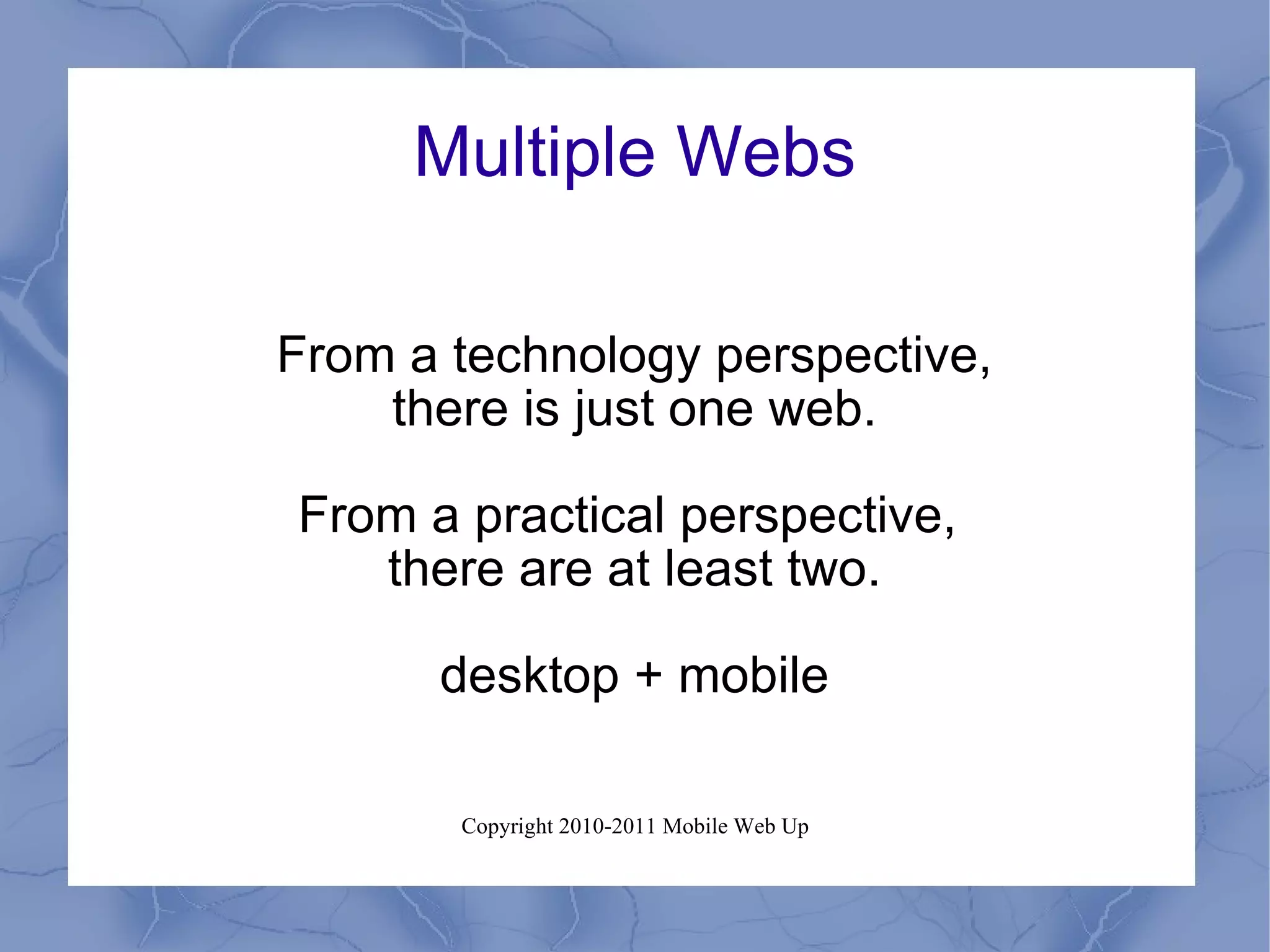 Multiple Webs

From a technology perspective, there is just one web.

From a practical perspective, there are at least two.

desktop + mobile

Copyright 2010-2011 Mobile Web Up